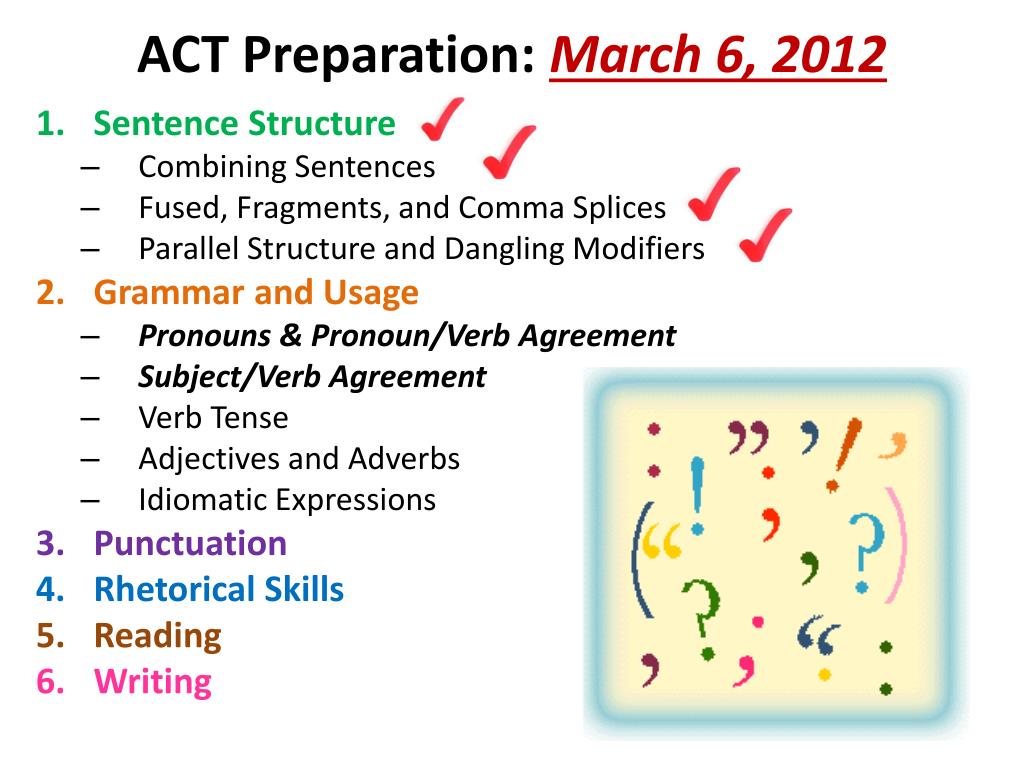 ACT Preparation: March 6, 2012

1. Sentence Structure
– Combining Sentences
– Fused, Fragments, and Comma Splices
– Parallel Structure and Dangling Modifiers
2. Grammar and Usage
– Pronouns & Pronoun/Verb Agreement
– Subject/Verb Agreement
– Verb Tense
– Adjectives and Adverbs
– Idiomatic Expressions
3. Punctuation
4. Rhetorical Skills
5. Reading
6. Writing